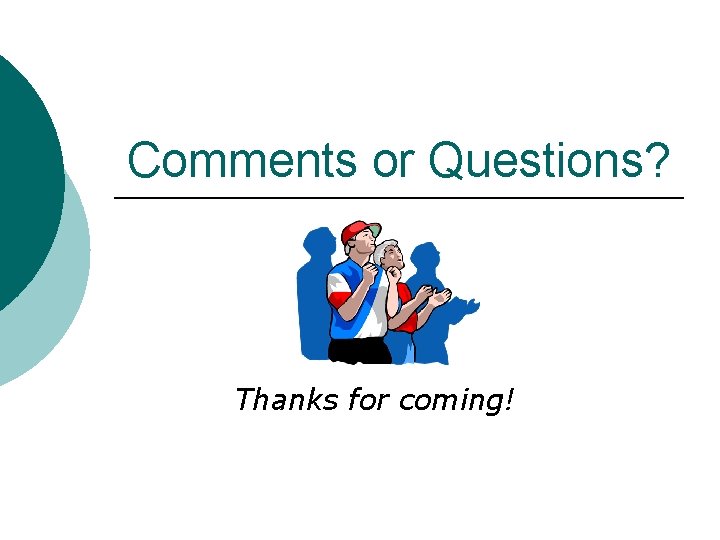 Comments or Questions?

Thanks for coming!